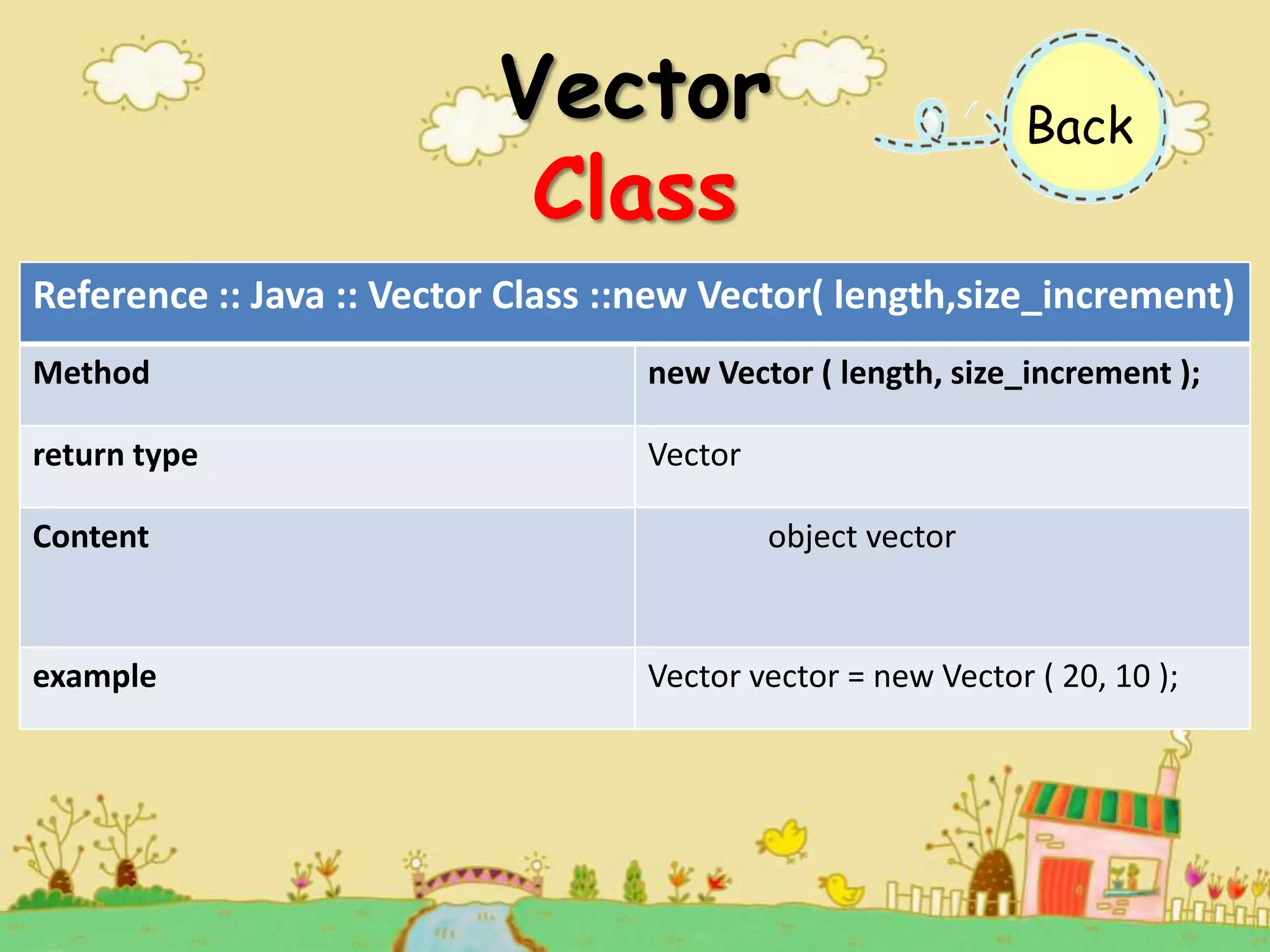 Vector Class

Back

| Reference :: Java :: Vector Class ::new Vector( length,size_increment) | |
|---|---|
| Method | new Vector ( length, size_increment ); |
| return type | Vector |
| Content | object vector |
| example | Vector vector = new Vector ( 20, 10 ); |